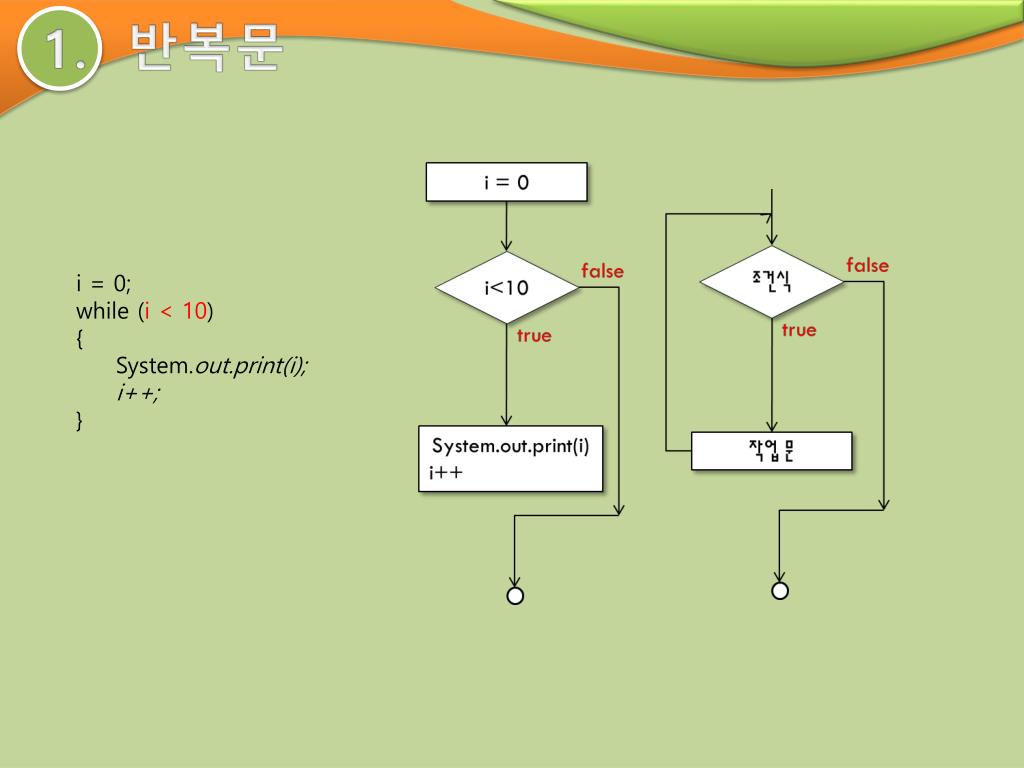 1. 반복문

i = 0;
while (i < 10)
{
System.out.print(i);
i++;
}

i = 0

i<10

false

true

System.out.print(i)
i++

조건식

false

true

작업문